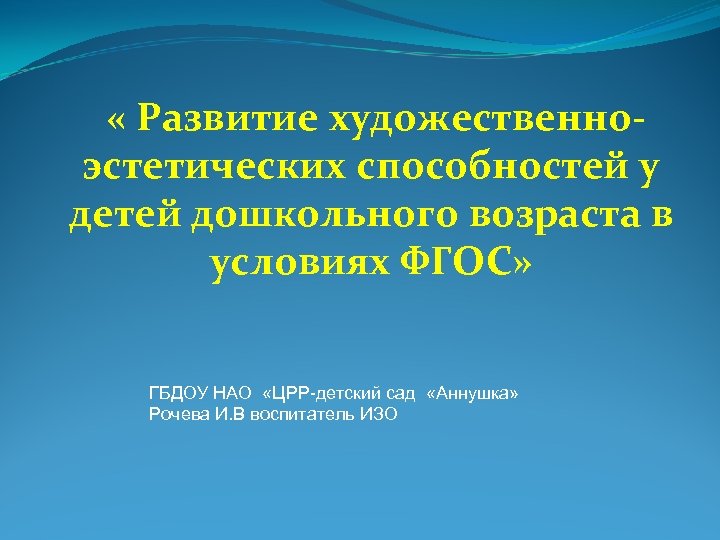 « Развитие художественно-эстетических способностей у детей дошкольного возраста в условиях ФГОС»

ГБДОУ НАО «ЦРР-детский сад «Аннушка»
Рочева И.В воспитатель ИЗО